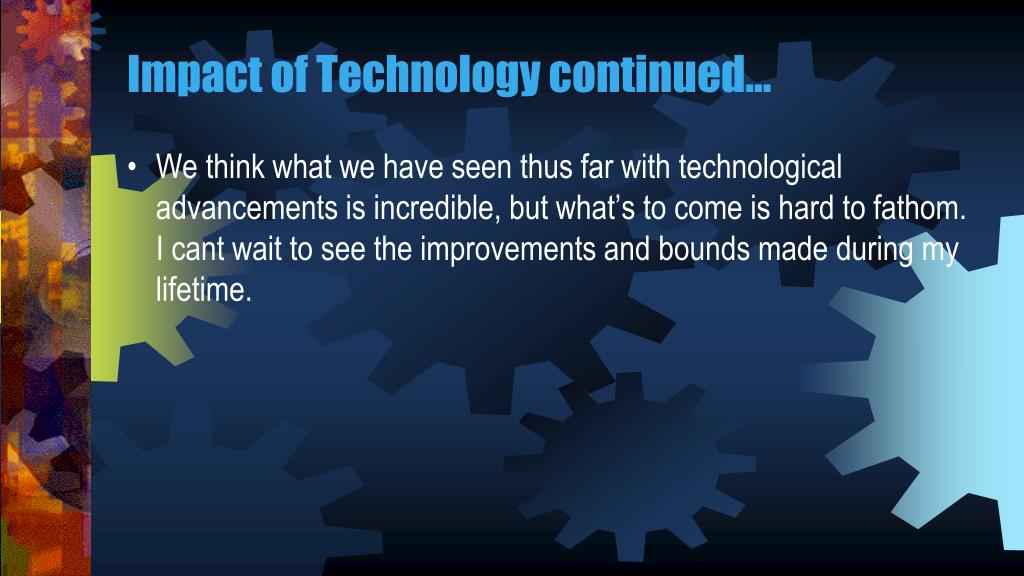 Impact of Technology continued…

• We think what we have seen thus far with technological advancements is incredible, but what’s to come is hard to fathom. I cant wait to see the improvements and bounds made during my lifetime.